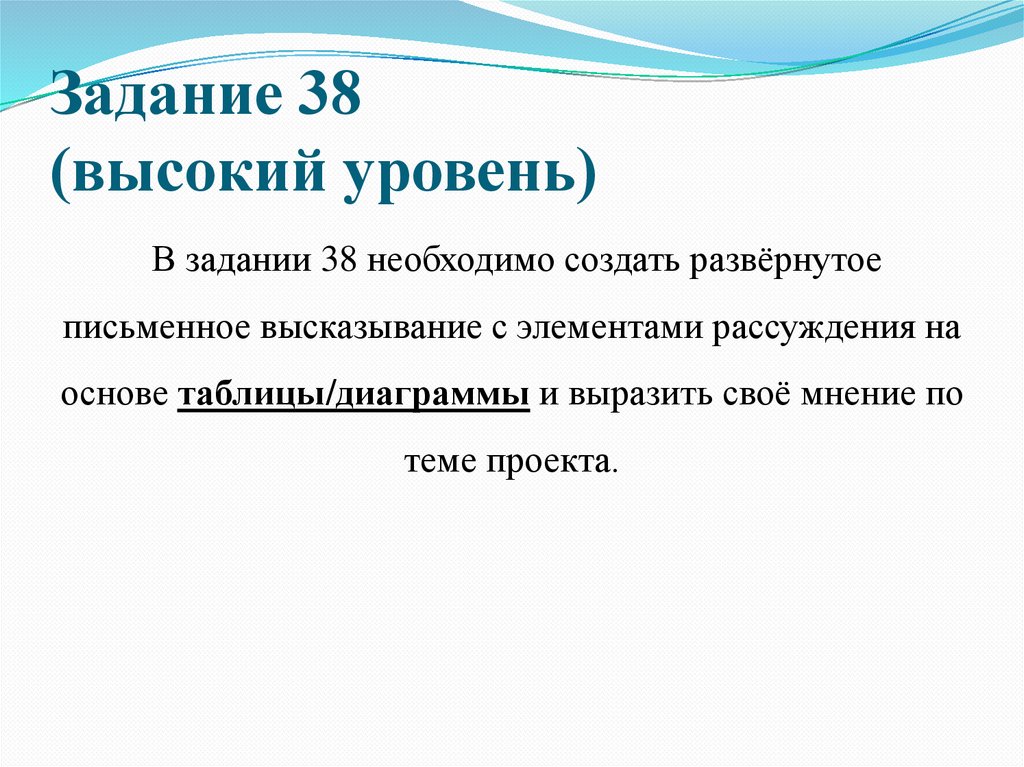 Задание 38
(высокий уровень)

В задании 38 необходимо создать развёрнутое письменное высказывание с элементами рассуждения на основе таблицы/диаграммы и выразить своё мнение по теме проекта.